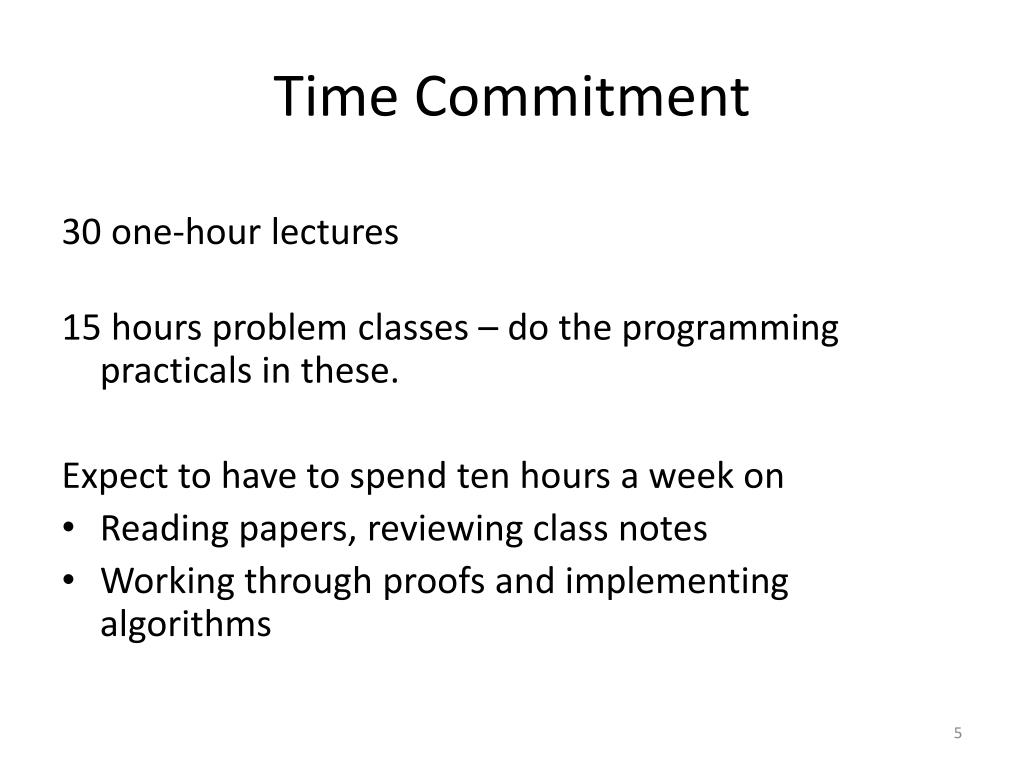 Time Commitment

30 one-hour lectures

15 hours problem classes – do the programming practicals in these.

Expect to have to spend ten hours a week on
• Reading papers, reviewing class notes
• Working through proofs and implementing algorithms

5